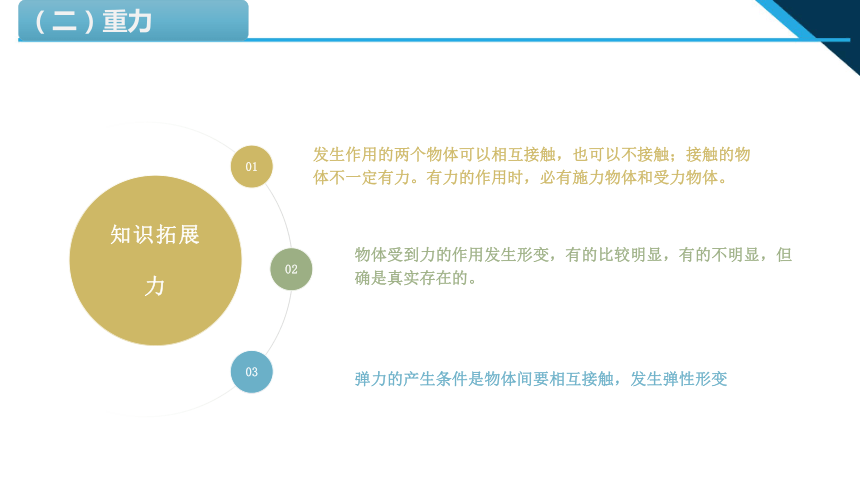 （二）重力

知识拓展

力

01

发生作用的两个物体可以相互接触，也可以不接触；接触的物体不一定有力。有力的作用时，必有施力物体和受力物体。

02

物体受到力的作用发生形变，有的比较明显，有的不明显，但确是真实存在的。

03

弹力的产生条件是物体间要相互接触，发生弹性形变